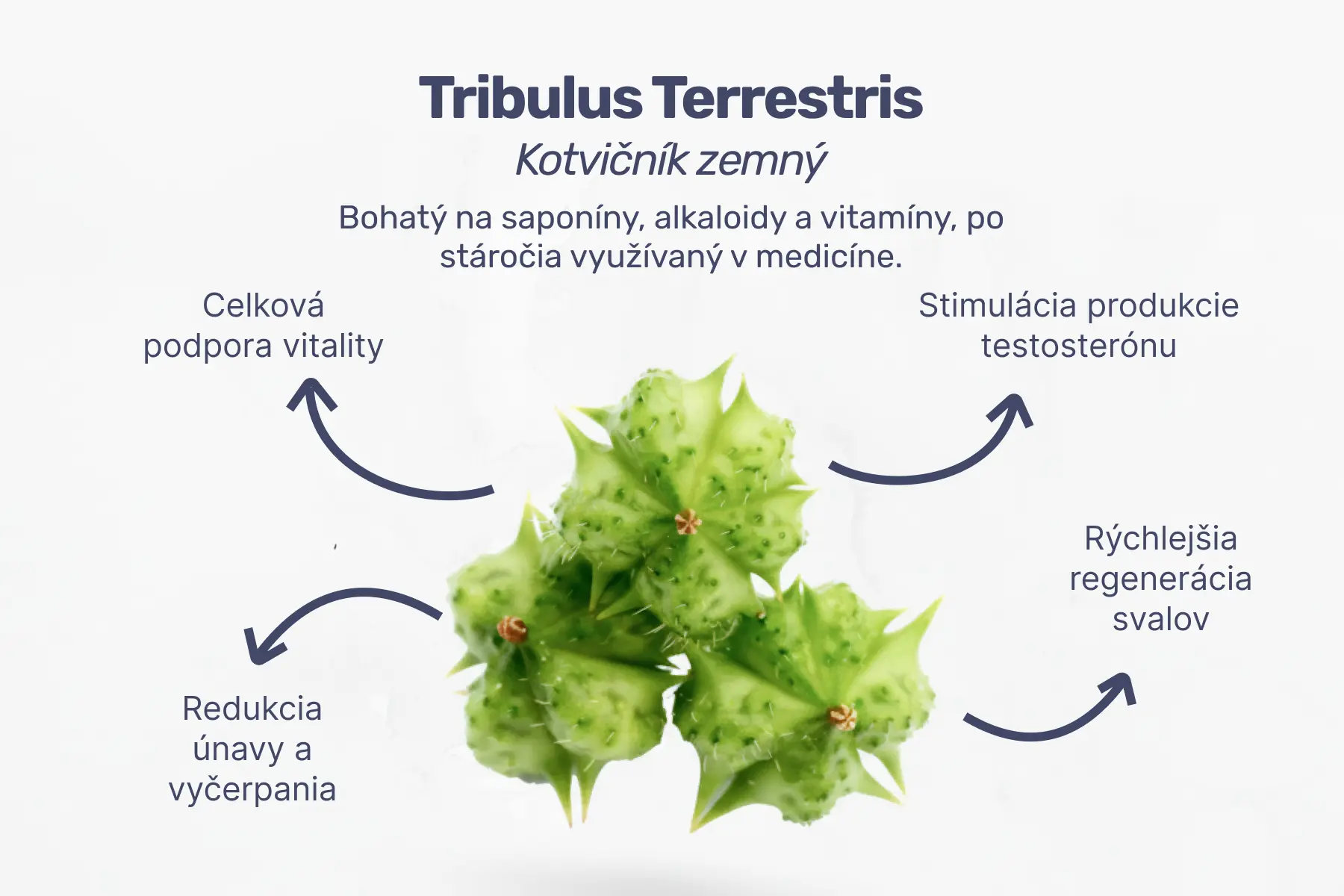 Tribulus Terrestris

Kotvičník zemný

Bohatý na saponíny, alkaloidy a vitamíny, po stáročia využívaný v medicíne.

Celková podpora vitality

Stimulácia produkcie testosterónu

Rýchlejšia regenerácia svalov

Redukcia únavy a vyčerpania